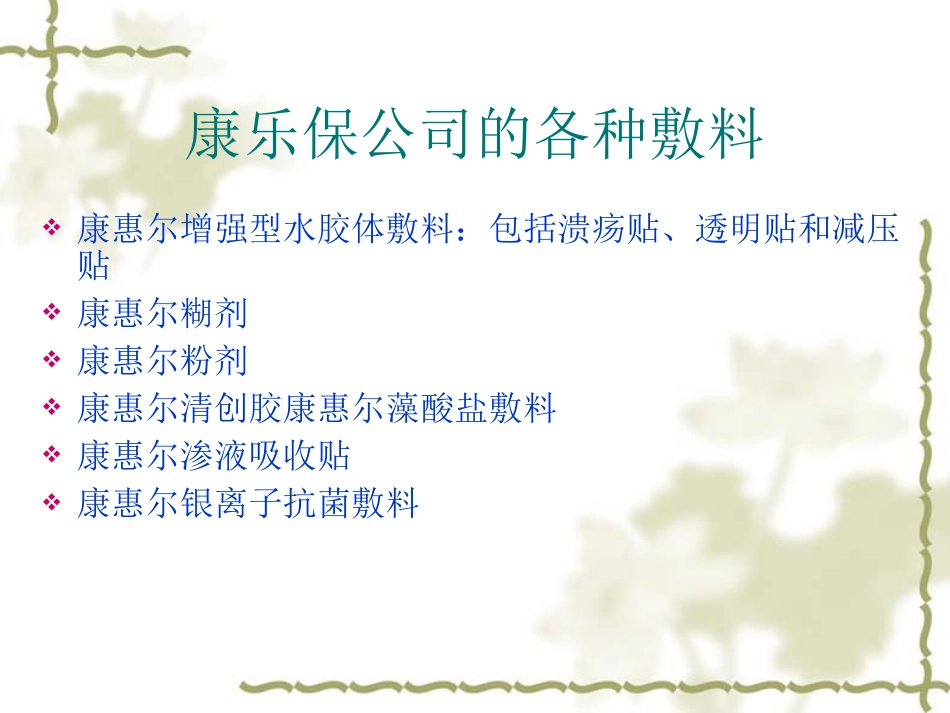 康乐保公司的各种敷料

❖ 康惠尔增强型水胶体敷料：包括溃疡贴、透明贴和减压贴
❖ 康惠尔糊剂
❖ 康惠尔粉剂
❖ 康惠尔清创胶康惠尔藻酸盐敷料
❖ 康惠尔渗液吸收贴
❖ 康惠尔银离子抗菌敷料